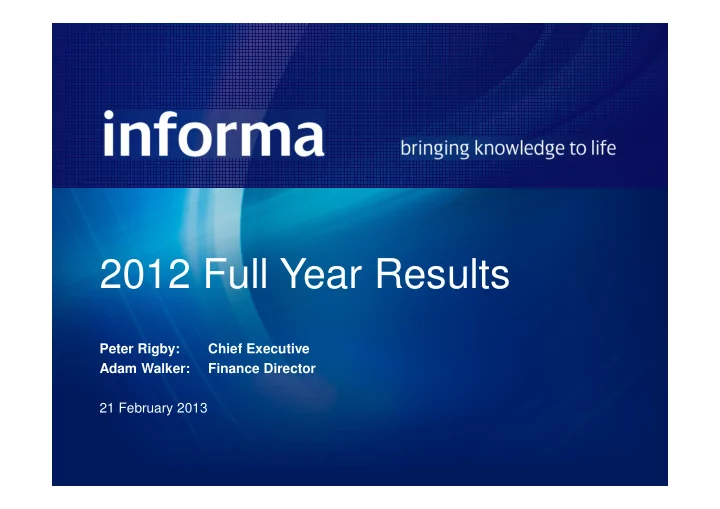 informa

bringing knowledge to life

2012 Full Year Results

Peter Rigby: Chief Executive
Adam Walker: Finance Director

21 February 2013